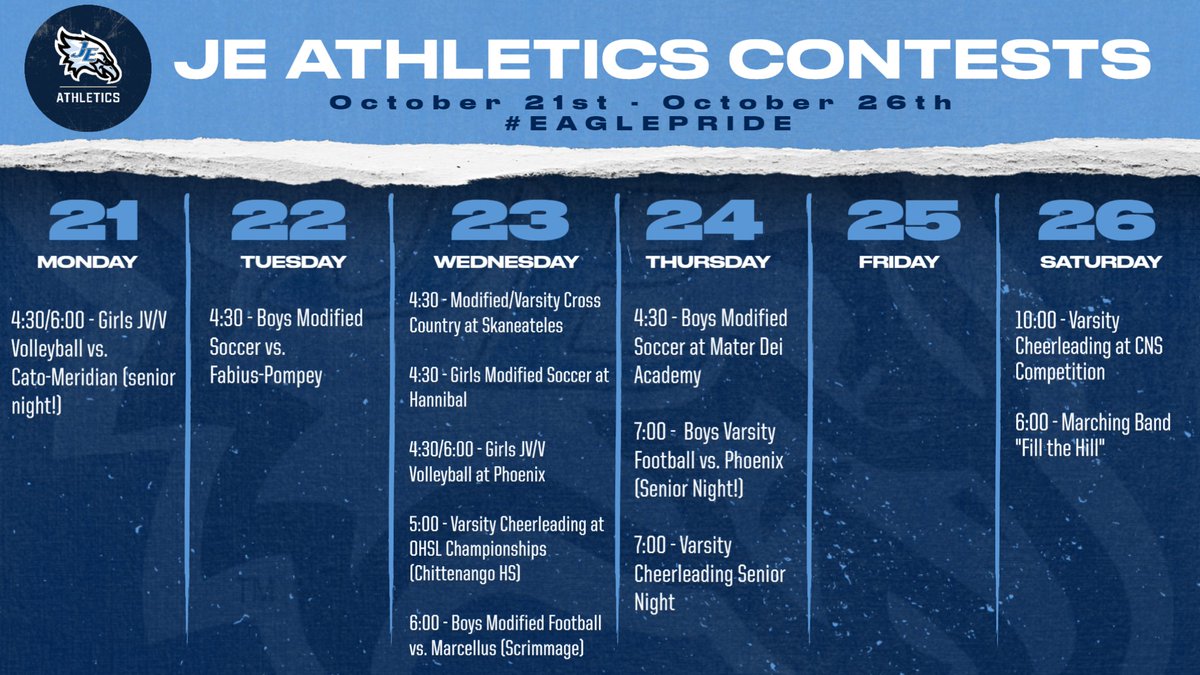 JE
ATHLETICS

JE ATHLETICS CONTESTS
October 21st - October 26th
#EAGLEPRIDE

21
MONDAY

4:30/6:00 - Girls JV/V Volleyball vs. Cato-Meridian (senior night!)

22
TUESDAY

4:30 - Boys Modified Soccer vs. Fabius-Pompey

23
WEDNESDAY

4:30 - Modified/Varsity Cross Country at Skaneateles

4:30 - Girls Modified Soccer at Hannibal

4:30/6:00 - Girls JV/V Volleyball at Phoenix

5:00 - Varsity Cheerleading at OHSL Championships (Chittenango HS)

6:00 - Boys Modified Football vs. Marcellus (Scrimmage)

24
THURSDAY

4:30 - Boys Modified Soccer at Mater Dei Academy

7:00 - Boys Varsity Football vs. Phoenix (Senior Night!)

7:00 - Varsity Cheerleading Senior Night

25
FRIDAY

26
SATURDAY

10:00 - Varsity Cheerleading at CNS Competition

6:00 - Marching Band "Fill the Hill"